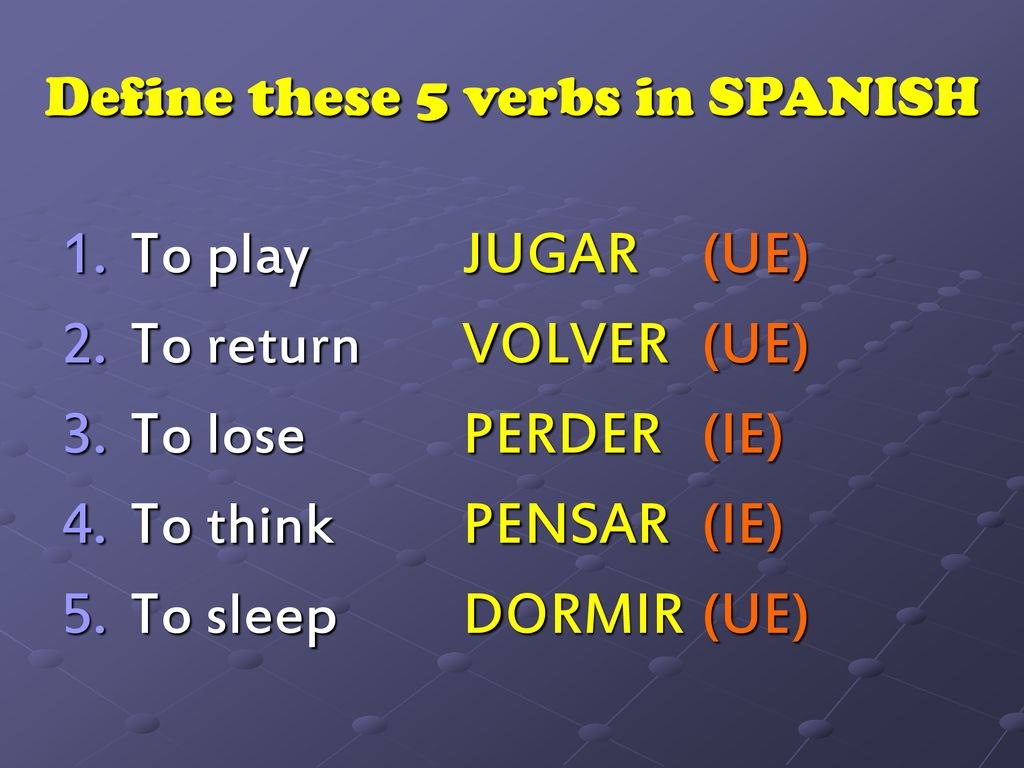 Define these 5 verbs in SPANISH

1. To play JUGAR (UE)
2. To return VOLVER (UE)
3. To lose PERDER (IE)
4. To think PENSAR (IE)
5. To sleep DORMIR (UE)